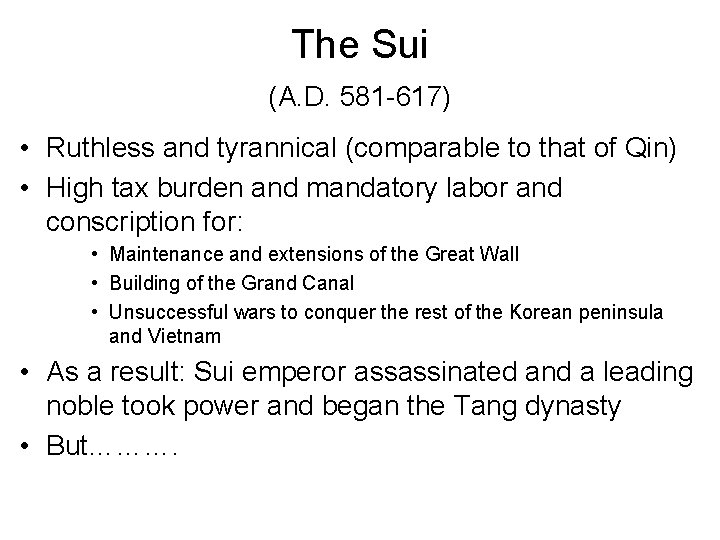 The Sui

(A.D. 581-617)

• Ruthless and tyrannical (comparable to that of Qin)
• High tax burden and mandatory labor and conscription for:
  • Maintenance and extensions of the Great Wall
  • Building of the Grand Canal
  • Unsuccessful wars to conquer the rest of the Korean peninsula and Vietnam
• As a result: Sui emperor assassinated and a leading noble took power and began the Tang dynasty
• But……….